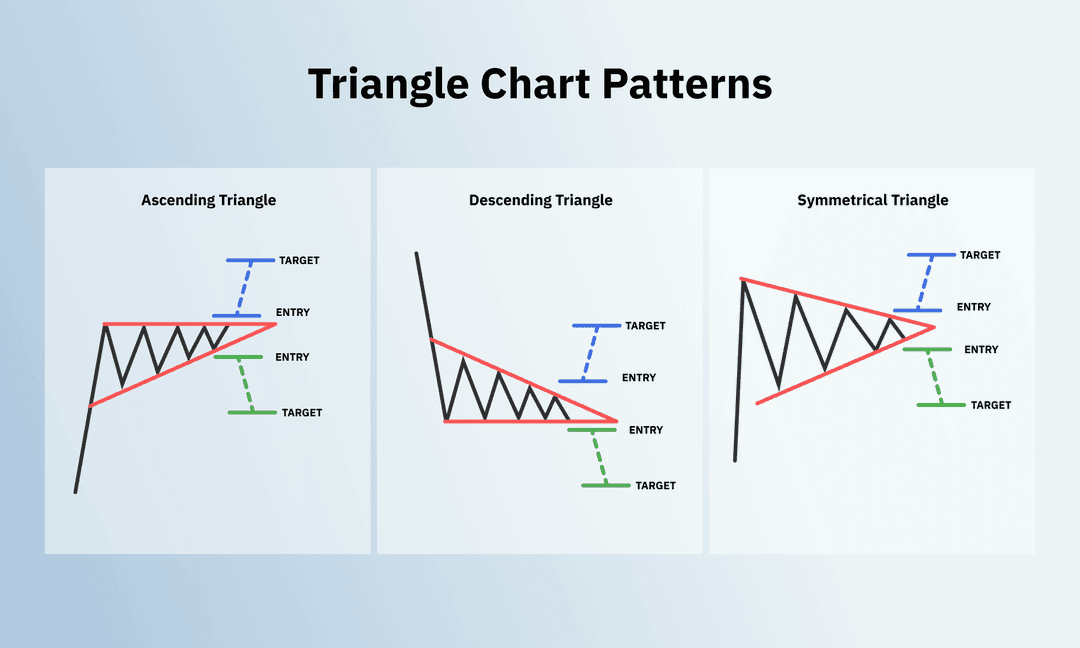 Triangle Chart Patterns

Ascending Triangle

TARGET
ENTRY
ENTRY
TARGET

Descending Triangle

TARGET
ENTRY
ENTRY
TARGET

Symmetrical Triangle

TARGET
ENTRY
ENTRY
TARGET